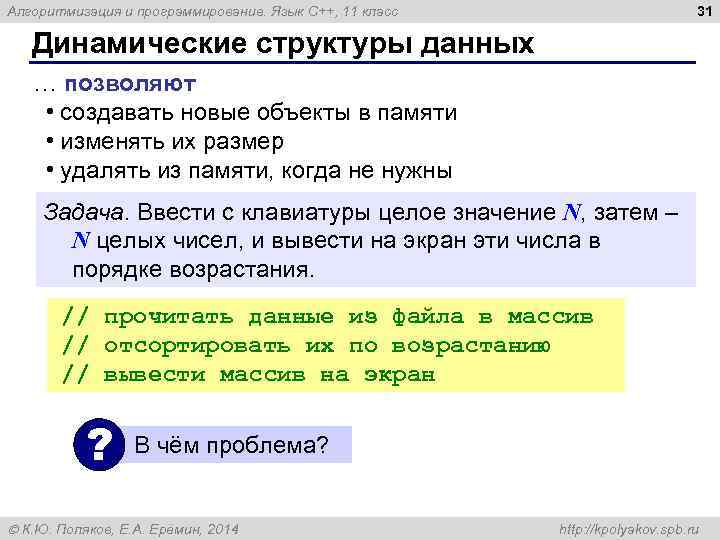 Алгоритмизация и программирование. Язык C++, 11 класс

31

Динамические структуры данных

… позволяют
• создавать новые объекты в памяти
• изменять их размер
• удалять из памяти, когда не нужны

Задача. Ввести с клавиатуры целое значение $N$, затем – $N$ целых чисел, и вывести на экран эти числа в порядке возрастания.

// прочитать данные из файла в массив
// отсортировать их по возрастанию
// вывести массив на экран

?

В чём проблема?

© К.Ю. Поляков, Е.А. Еремин, 2014

http://kpolyakov.spb.ru